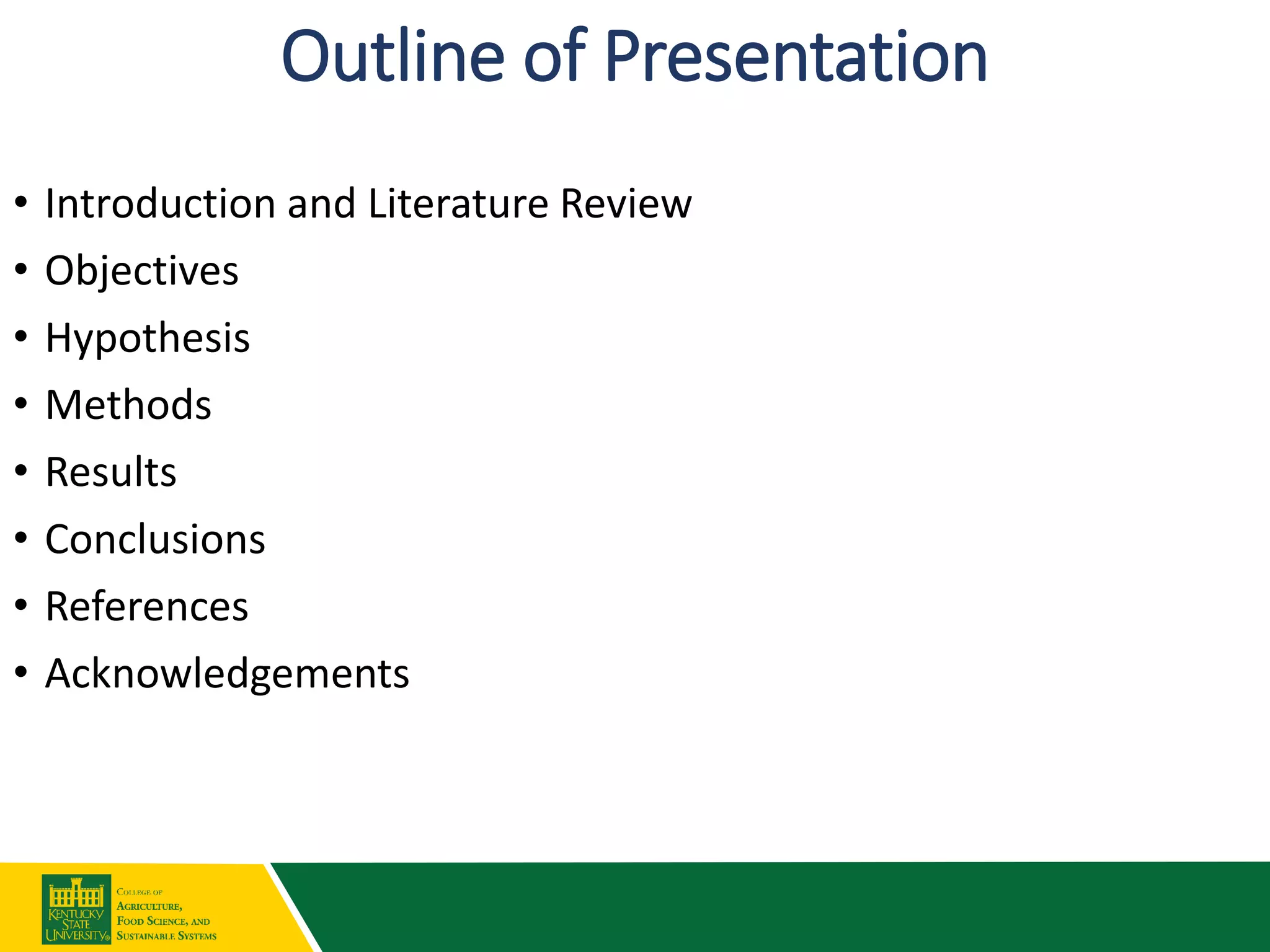 Outline of Presentation

• Introduction and Literature Review
• Objectives
• Hypothesis
• Methods
• Results
• Conclusions
• References
• Acknowledgements

KENTUCKY STATE UNIVERSITY®

COLLEGE OF AGRICULTURE, FOOD SCIENCE, AND SUSTAINABLE SYSTEMS